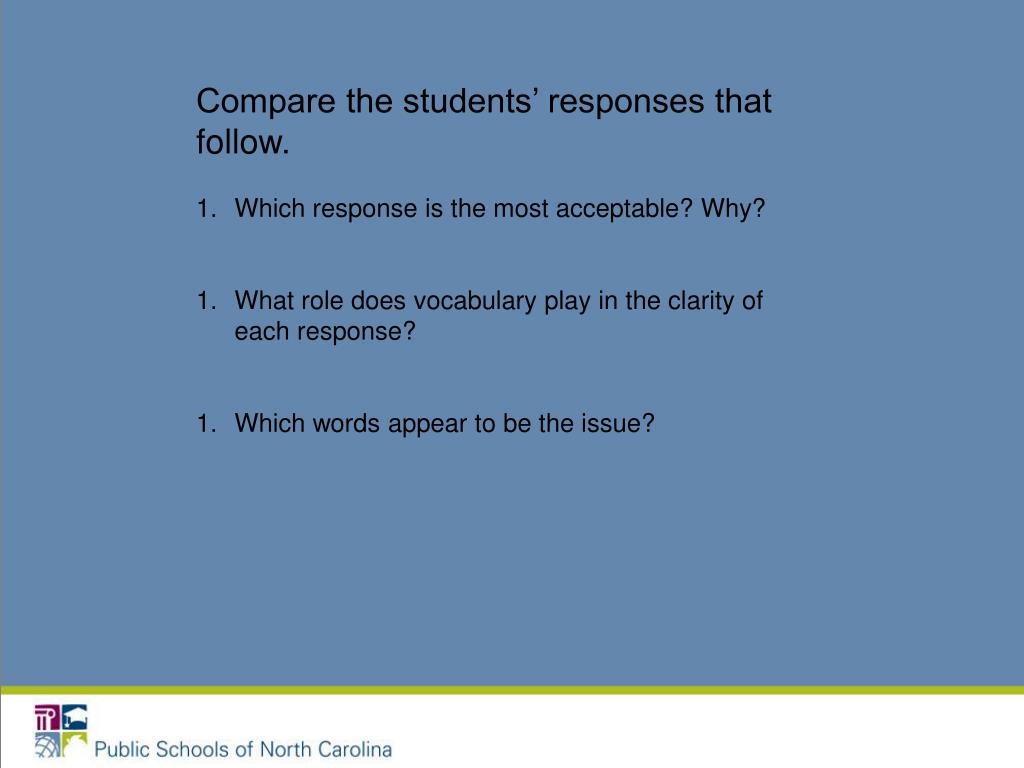 Compare the students’ responses that follow.

1. Which response is the most acceptable? Why?

1. What role does vocabulary play in the clarity of each response?

1. Which words appear to be the issue?

Public Schools of North Carolina